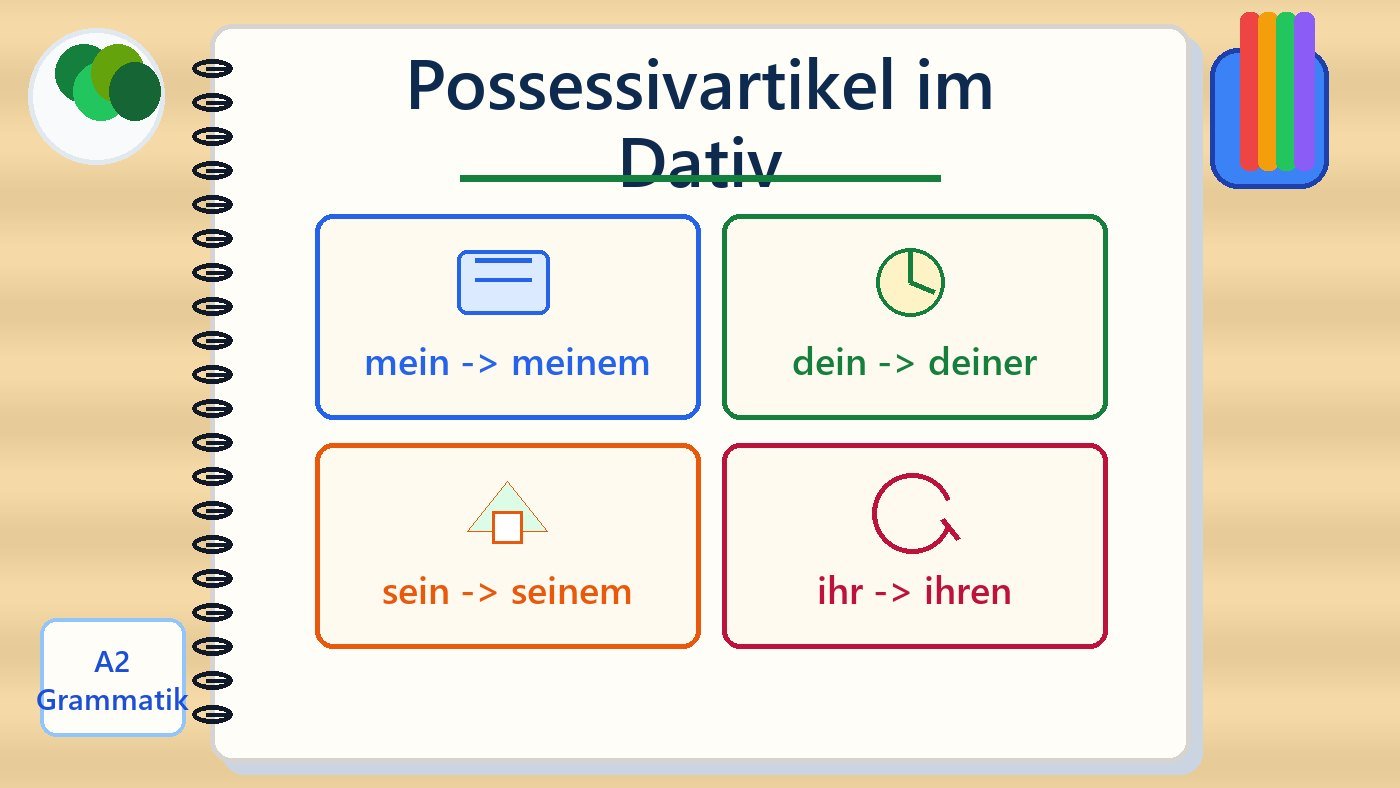 Possessivartikel im Dativ

mein -> meinem

dein -> deiner

sein -> seinem

ihr -> ihren

A2 Grammatik